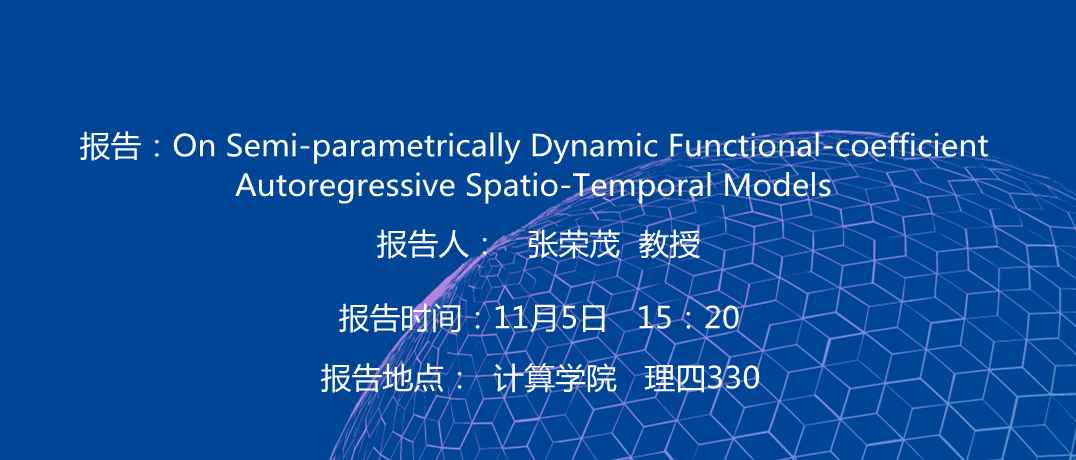 报告：On Semi-parametrically Dynamic Functional-coefficient Autoregressive Spatio-Temporal Models

报告人： 张荣茂 教授

报告时间：11月5日 15：20

报告地点： 计算学院 理四330